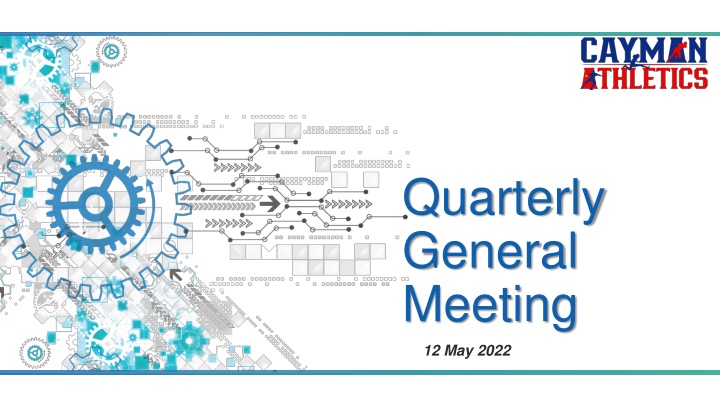 CAYMAN ATHLETICS

Quarterly General Meeting

12 May 2022